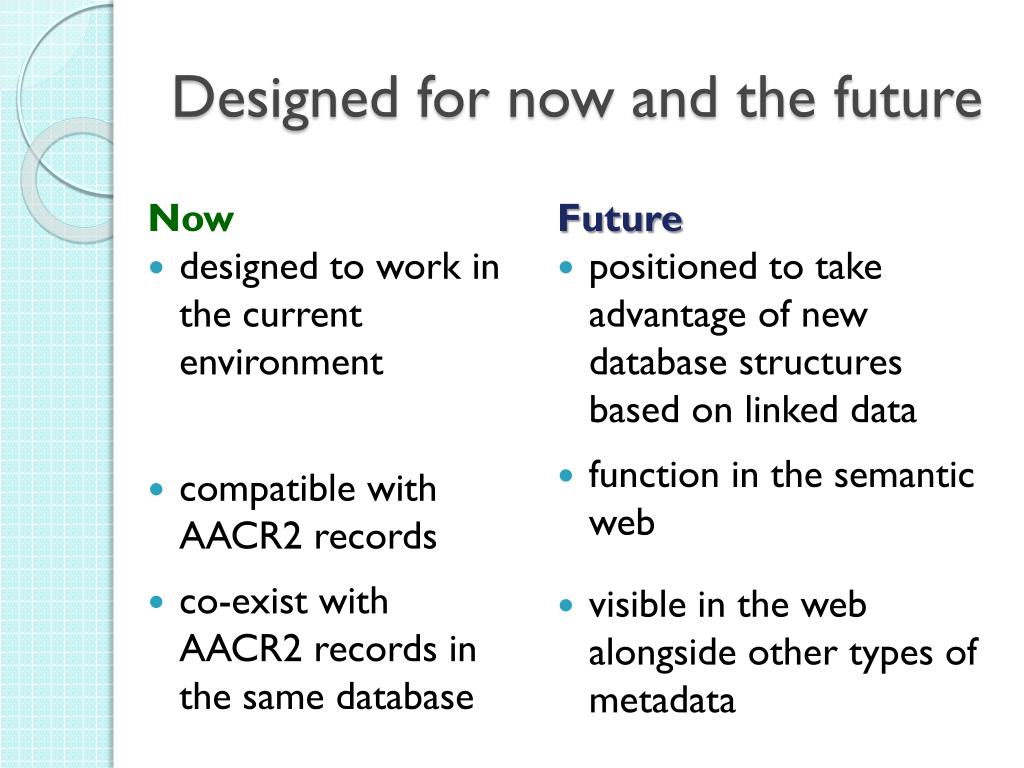 Designed for now and the future

Now
- designed to work in the current environment
- compatible with AACR2 records
- co-exist with AACR2 records in the same database

Future
- positioned to take advantage of new database structures based on linked data
- function in the semantic web
- visible in the web alongside other types of metadata